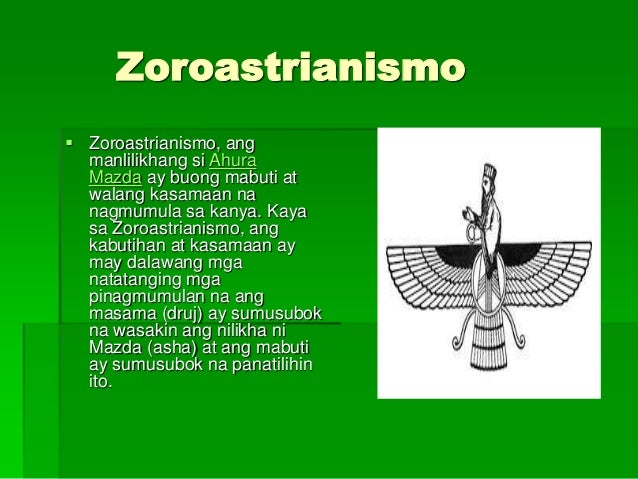 Zoroastrianismo

▪ Zoroastrianismo, ang manlilikhang si Ahura Mazda ay buong mabuti at walang kasamaan na nagmumula sa kanya. Kaya sa Zoroastrianismo, ang kabutihan at kasamaan ay may dalawang mga natatanging mga pinagmumulan na ang masama (druj) ay sumusubok na wasakin ang nilikha ni Mazda (asha) at ang mabuti ay sumusubok na panatilihin ito.